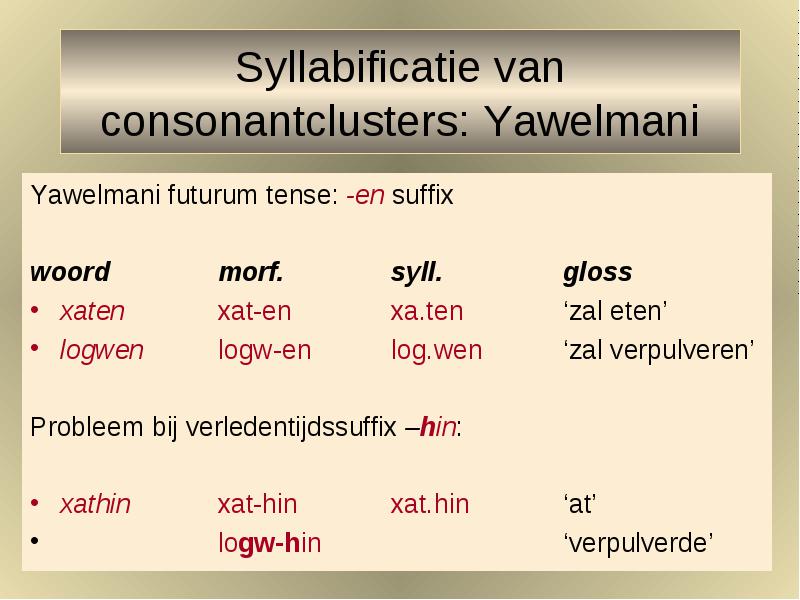 Syllabificatie van consonantclusters: Yawelmani

Yawelmani futurum tense: -en suffix

| woord | morf. | syll. | gloss |
|---|---|---|---|
| • xaten | xat-en | xa.ten | ‘zal eten’ |
| • logwen | logw-en | log.wen | ‘zal verpulveren’ |

Probleem bij verledentijdssuffix –hin:

| | | | |
|---|---|---|---|
| • xathin | xat-hin | xat.hin | ‘at’ |
| • | logw-hin | | ‘verpulverde’ |